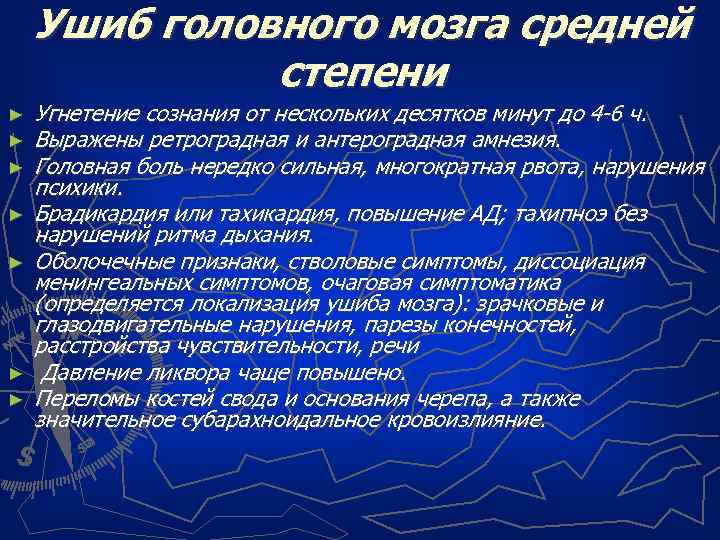 Ушиб головного мозга средней степени

► Угнетение сознания от нескольких десятков минут до 4-6 ч.
► Выражены ретроградная и антероградная амнезия.
► Головная боль нередко сильная, многократная рвота, нарушения психики.
► Брадикардия или тахикардия, повышение АД; тахипноэ без нарушений ритма дыхания.
► Оболочечные признаки, стволовые симптомы, диссоциация менингеальных симптомов, очаговая симптоматика (определяется локализация ушиба мозга): зрачковые и глазодвигательные нарушения, парезы конечностей, расстройства чувствительности, речи
► Давление ликвора чаще повышено.
► Переломы костей свода и основания черепа, а также значительное субарахноидальное кровоизлияние.